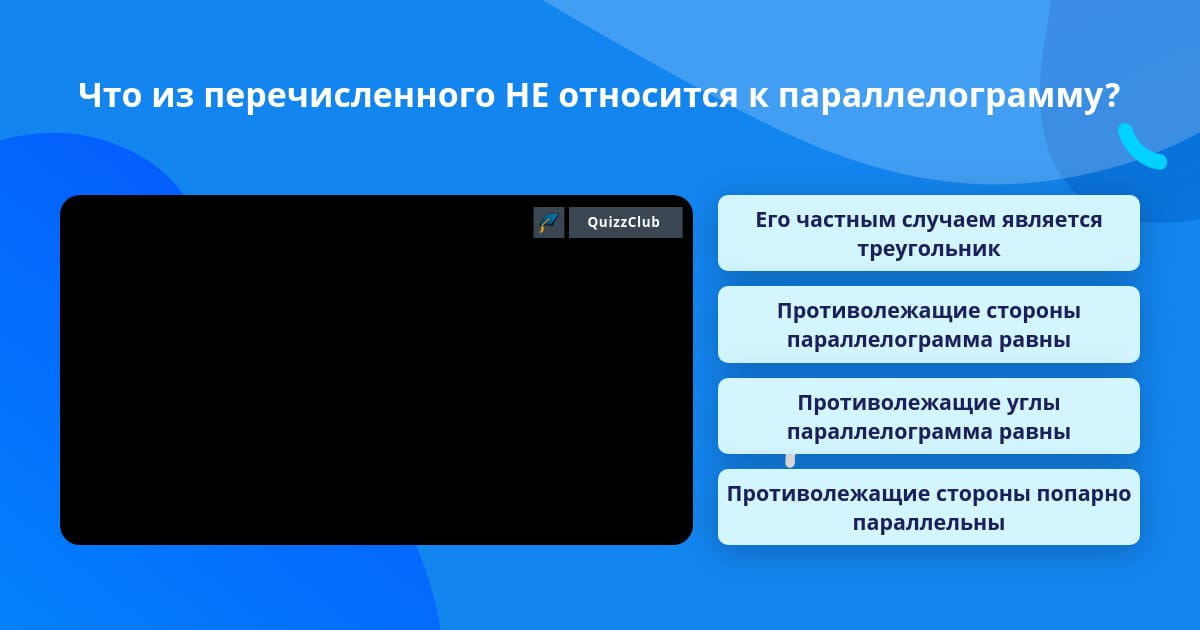 Что из перечисленного НЕ относится к параллелограмму?

QuizzClub

Его частным случаем является треугольник

Противолежащие стороны параллелограмма равны

Противолежащие углы параллелограмма равны

Противолежащие стороны попарно параллельны